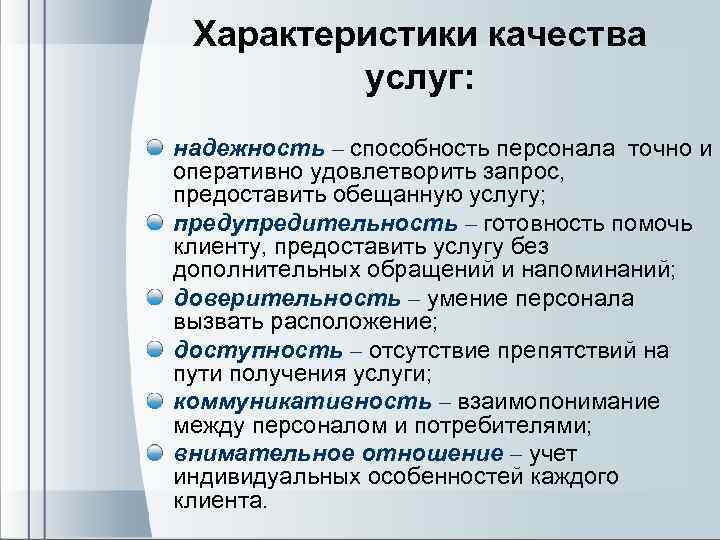 Характеристики качества услуг:

надежность – способность персонала точно и оперативно удовлетворить запрос, предоставить обещанную услугу;

предупредительность – готовность помочь клиенту, предоставить услугу без дополнительных обращений и напоминаний;

доверительность – умение персонала вызвать расположение;

доступность – отсутствие препятствий на пути получения услуги;

коммуникативность – взаимопонимание между персоналом и потребителями;

внимательное отношение – учет индивидуальных особенностей каждого клиента.